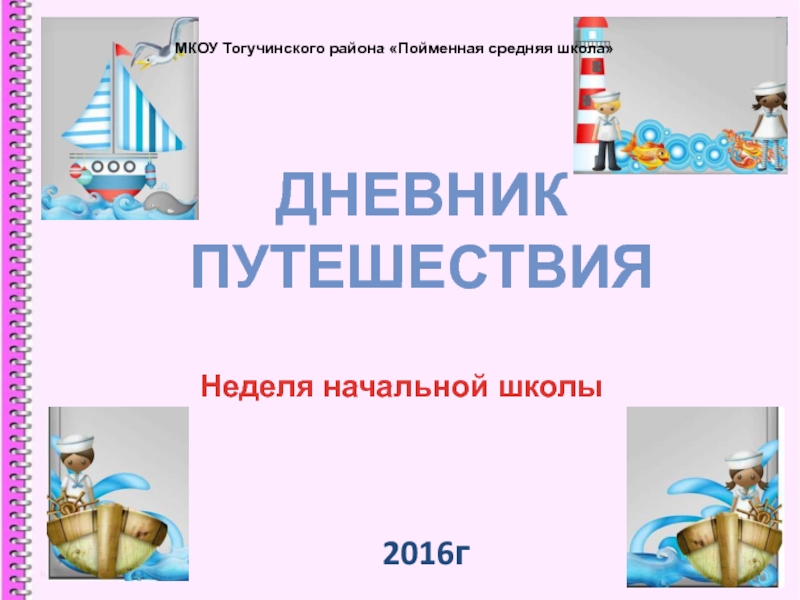 МКОУ Тогучинского района «Пойменная средняя школа»

ДНЕВНИК ПУТЕШЕСТВИЯ

Неделя начальной школы

2016г